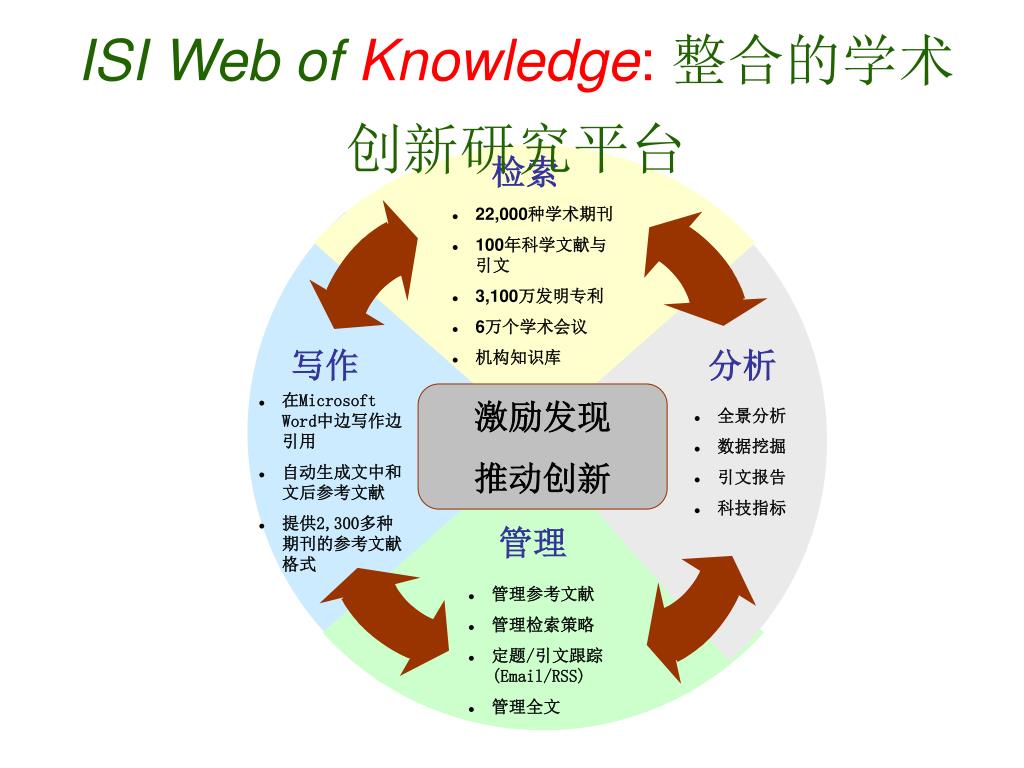 ISI Web of Knowledge: 整合的学术创新研究平台

检索
- 22,000种学术期刊
- 100年科学文献与引文
- 3,100万发明专利
- 6万个学术会议
- 机构知识库

写作
- 在Microsoft Word中边写作边引用
- 自动生成文中和文后参考文献
- 提供2,300多种期刊的参考文献格式

激励发现
推动创新

分析
- 全景分析
- 数据挖掘
- 引文报告
- 科技指标

管理
- 管理参考文献
- 管理检索策略
- 定题/引文跟踪 (Email/RSS)
- 管理全文